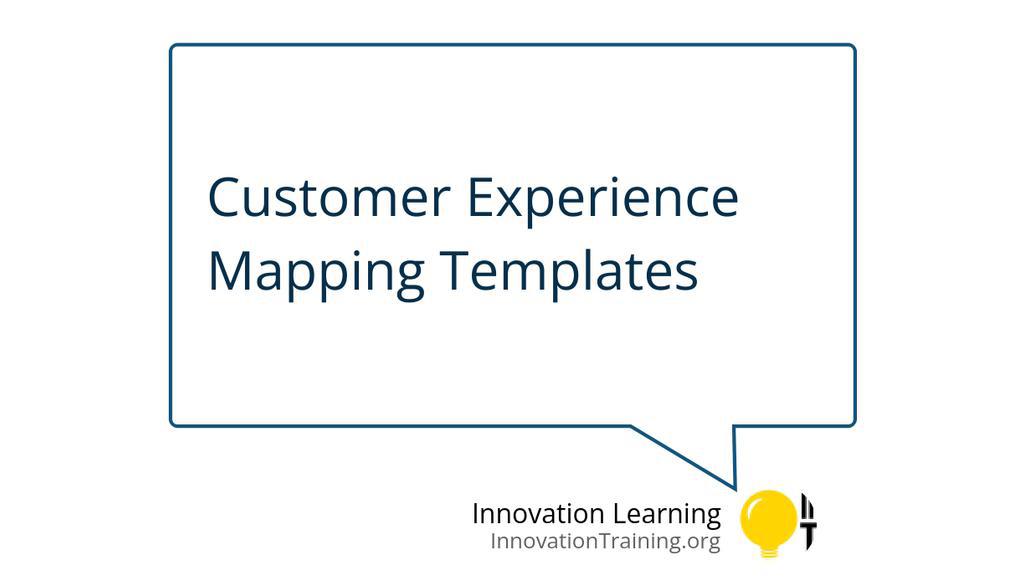 Customer Experience Mapping Templates

Innovation Learning
InnovationTraining.org